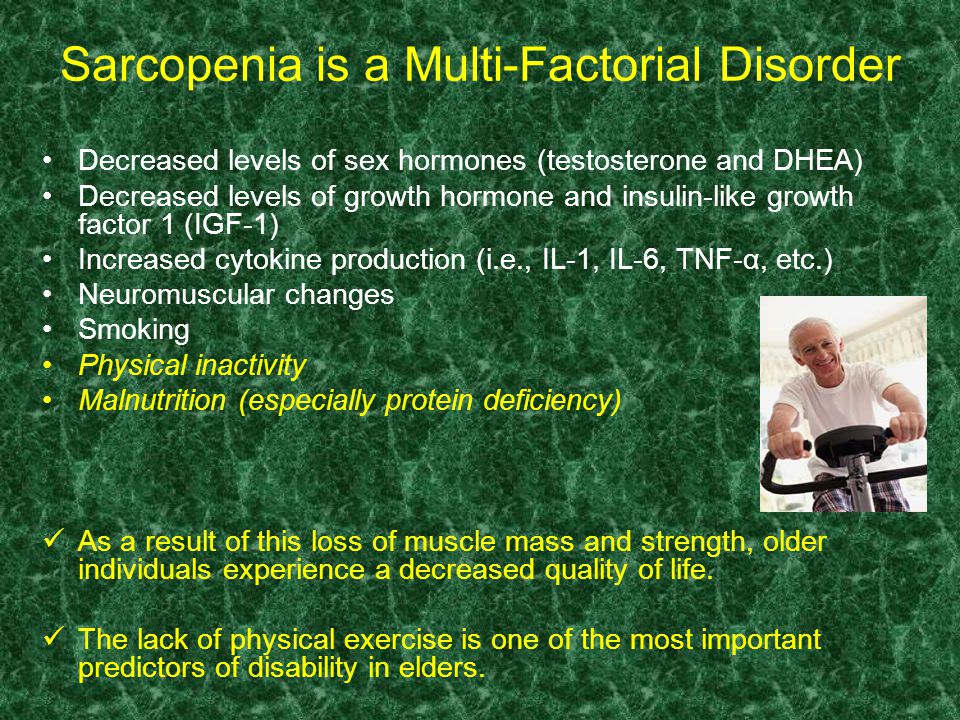 Sarcopenia is a Multi-Factorial Disorder

• Decreased levels of sex hormones (testosterone and DHEA)
• Decreased levels of growth hormone and insulin-like growth factor 1 (IGF-1)
• Increased cytokine production (i.e., IL-1, IL-6, TNF-α, etc.)
• Neuromuscular changes
• Smoking
• Physical inactivity
• Malnutrition (especially protein deficiency)

✓ As a result of this loss of muscle mass and strength, older individuals experience a decreased quality of life.

✓ The lack of physical exercise is one of the most important predictors of disability in elders.